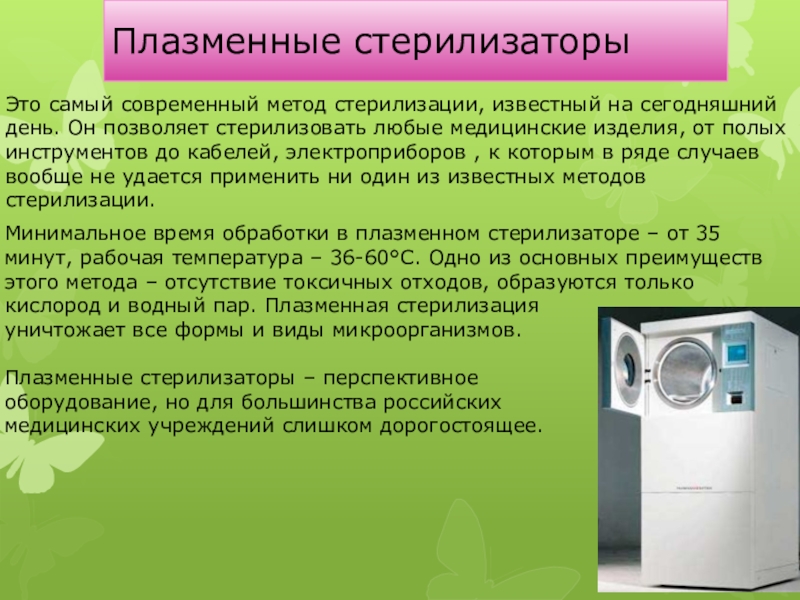 Плазменные стерилизаторы

Это самый современный метод стерилизации, известный на сегодняшний день. Он позволяет стерилизовать любые медицинские изделия, от полых инструментов до кабелей, электроприборов , к которым в ряде случаев вообще не удается применить ни один из известных методов стерилизации.

Минимальное время обработки в плазменном стерилизаторе – от 35 минут, рабочая температура – 36-60°С. Одно из основных преимуществ этого метода – отсутствие токсичных отходов, образуются только кислород и водный пар. Плазменная стерилизация уничтожает все формы и виды микроорганизмов.

Плазменные стерилизаторы – перспективное оборудование, но для большинства российских медицинских учреждений слишком дорогостоящее.